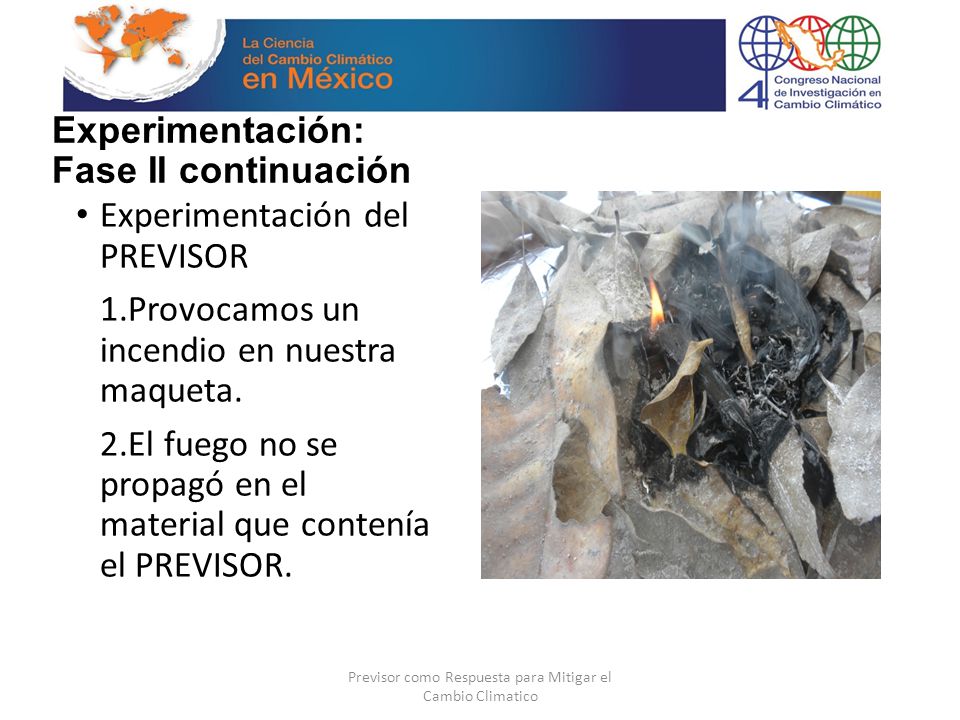 La Ciencia del Cambio Climático en México

4 Congreso Nacional de Investigación en Cambio Climático

Experimentación: Fase II continuación

• Experimentación del PREVISOR

1.Provocamos un incendio en nuestra maqueta.

2.El fuego no se propagó en el material que contenía el PREVISOR.

Previsor como Respuesta para Mitigar el Cambio Climatico